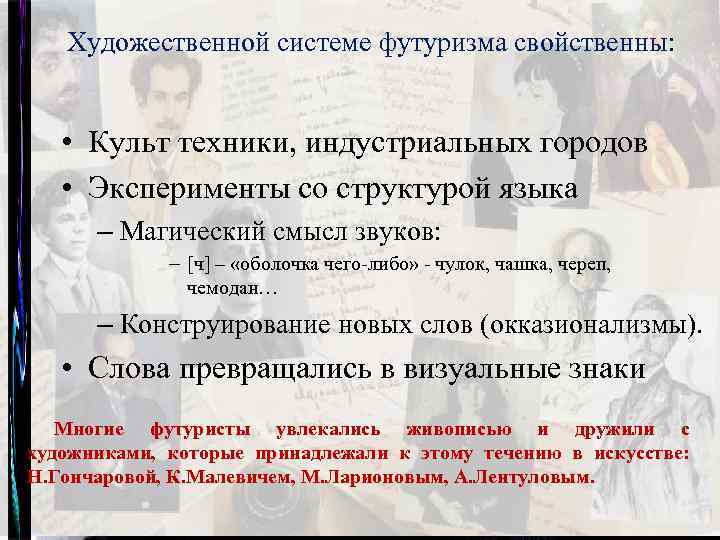 Художественной системе футуризма свойственны:

• Культ техники, индустриальных городов
• Эксперименты со структурой языка
– Магический смысл звуков:
– [ч] – «оболочка чего-либо» - чулок, чашка, череп, чемодан…
– Конструирование новых слов (окказионализмы).
• Слова превращались в визуальные знаки

Многие футуристы увлекались живописью и дружили с художниками, которые принадлежали к этому течению в искусстве: Н.Гончаровой, К.Малевичем, М.Ларионовым, А.Лентуловым.